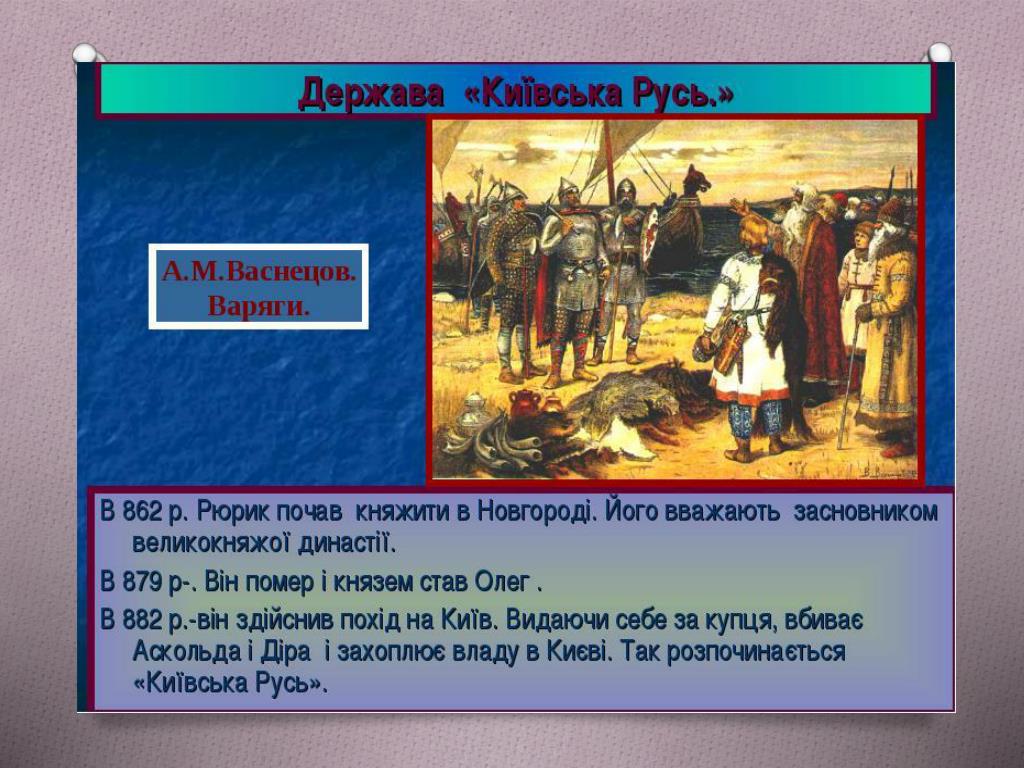 Держава «Київська Русь.»

А.М.Васнецов. Варяги.

В 862 р. Рюрик почав княжити в Новгороді. Його вважають засновником великокняжої династії.

В 879 р-. Він помер і князем став Олег .

В 882 р.-він здійснив похід на Київ. Видаючи себе за купця, вбиває Аскольда і Діра і захоплює владу в Києві. Так розпочинається «Київська Русь».